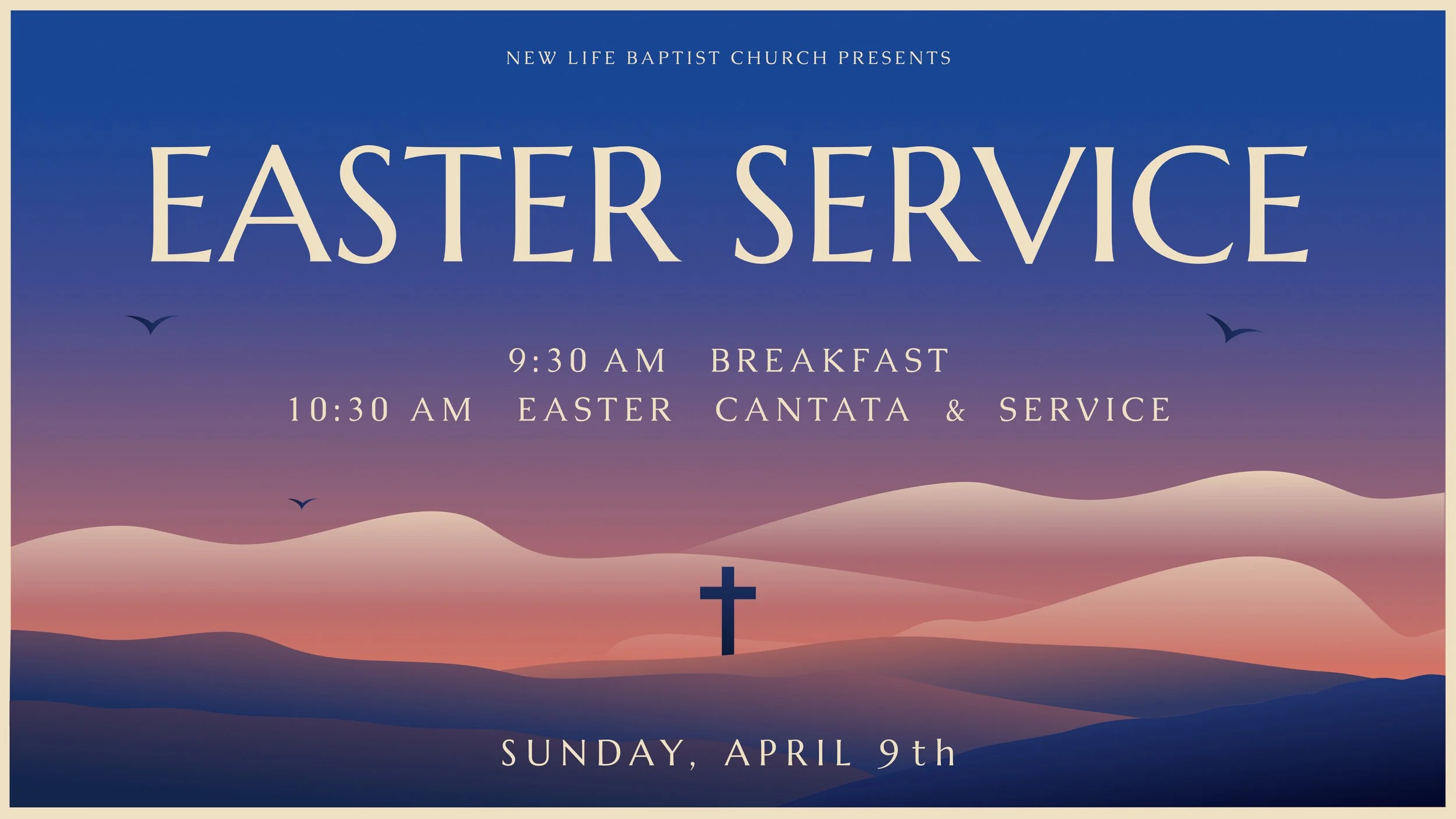 NEW LIFE BAPTIST CHURCH PRESENTS

EASTER SERVICE

9:30 AM BREAKFAST
10:30 AM EASTER CANTATA & SERVICE

SUNDAY, APRIL 9th